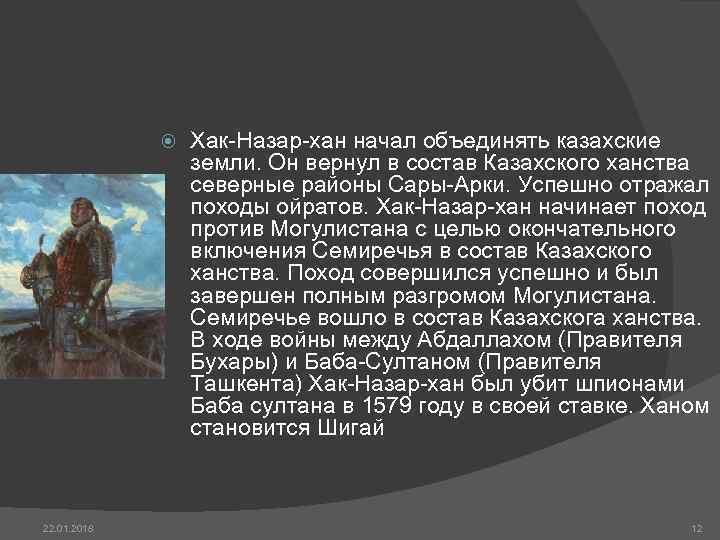 Хак-Назар-хан начал объединять казахские земли. Он вернул в состав Казахского ханства северные районы Сары-Арки. Успешно отражал походы ойратов. Хак-Назар-хан начинает поход против Могулистана с целью окончательного включения Семиречья в состав Казахского ханства. Поход совершился успешно и был завершен полным разгромом Могулистана. Семиречье вошло в состав Казахскога ханства. В ходе войны между Абдаллахом (Правителя Бухары) и Баба-Султаном (Правителя Ташкента) Хак-Назар-хан был убит шпионами Баба султана в 1579 году в своей ставке. Ханом становится Шигай

22.01.2018

12